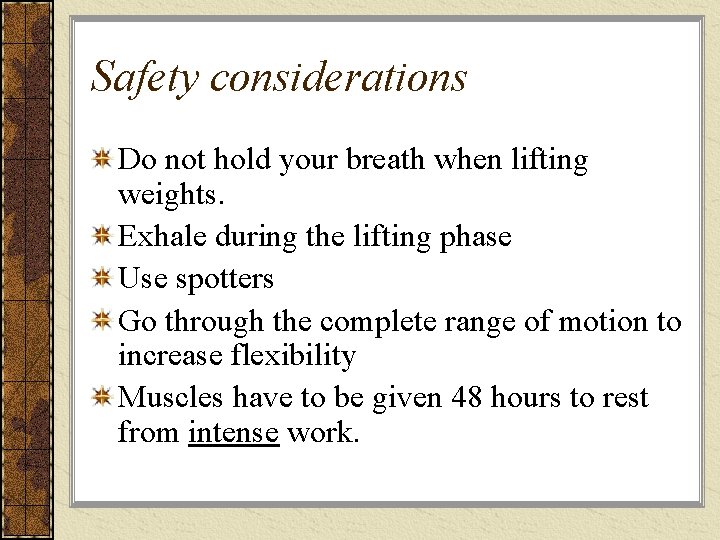 Safety considerations

Do not hold your breath when lifting weights.

Exhale during the lifting phase

Use spotters

Go through the complete range of motion to increase flexibility

Muscles have to be given 48 hours to rest from intense work.